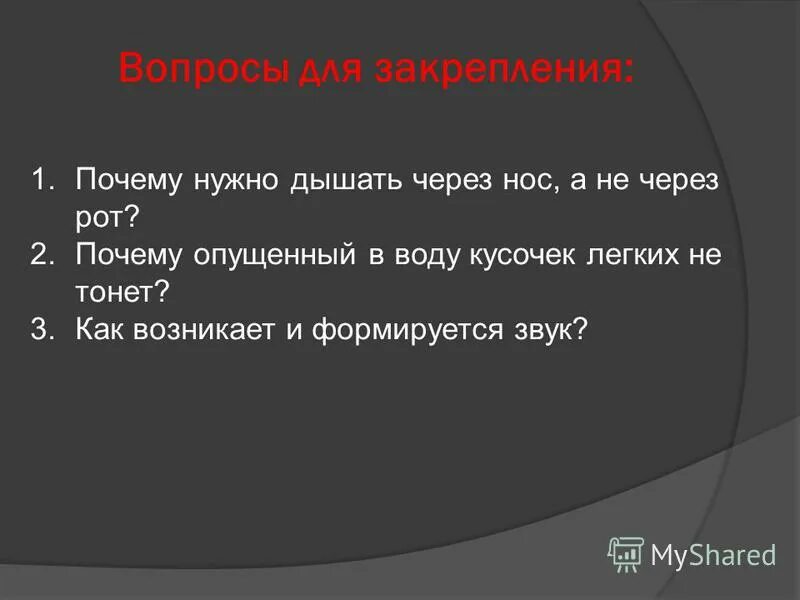 Вопросы для закрепления:

1. Почему нужно дышать через нос, а не через рот?
2. Почему опущенный в воду кусочек легких не тонет?
3. Как возникает и формируется звук?

MyShared